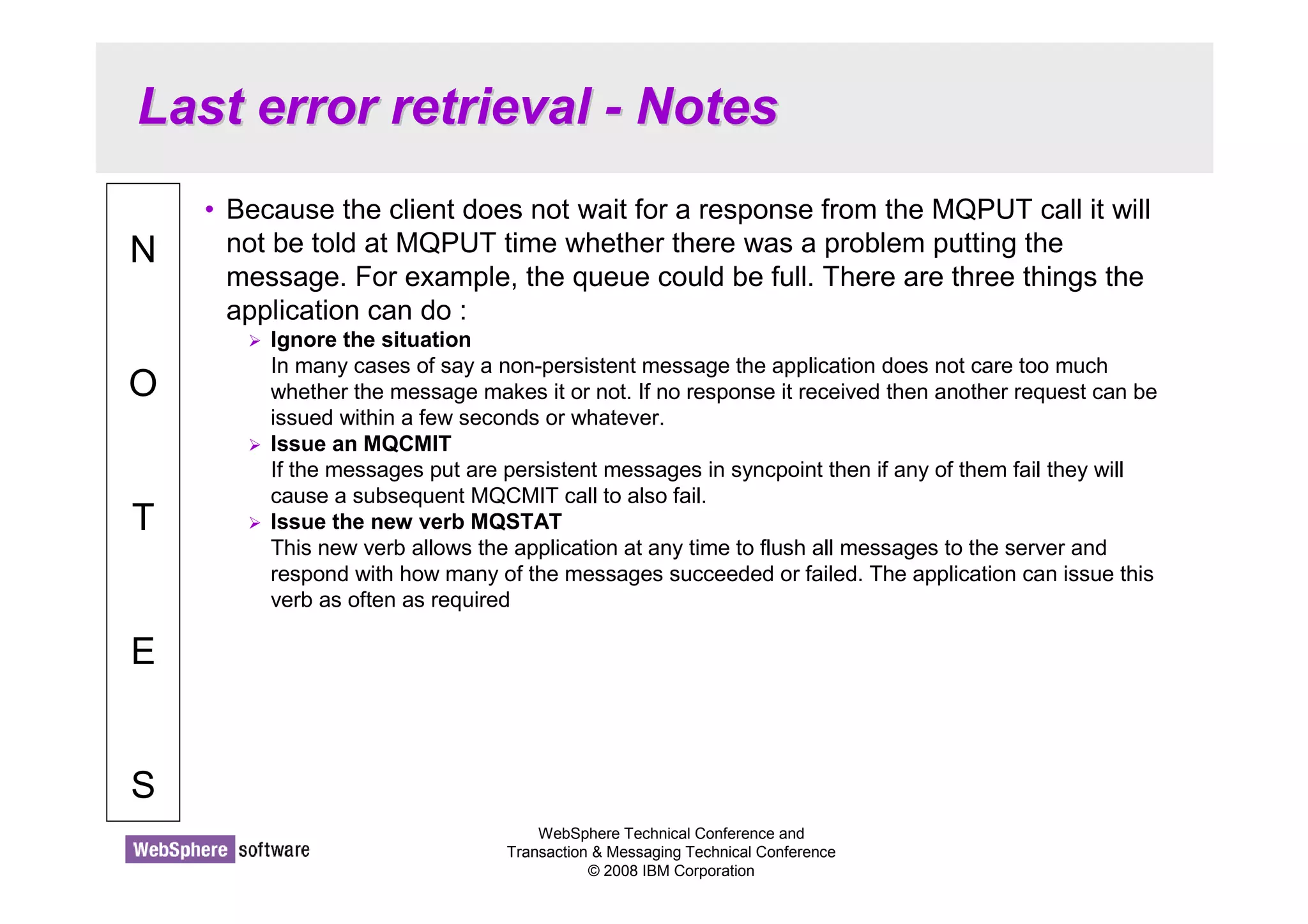 Last error retrieval - Notes

N

O

T

E

S

• Because the client does not wait for a response from the MQPUT call it will not be told at MQPUT time whether there was a problem putting the message. For example, the queue could be full. There are three things the application can do :

➢ Ignore the situation
In many cases of say a non-persistent message the application does not care too much whether the message makes it or not. If no response it received then another request can be issued within a few seconds or whatever.

➢ Issue an MQCMIT
If the messages put are persistent messages in syncpoint then if any of them fail they will cause a subsequent MQCMIT call to also fail.

➢ Issue the new verb MQSTAT
This new verb allows the application at any time to flush all messages to the server and respond with how many of the messages succeeded or failed. The application can issue this verb as often as required

WebSphere software

WebSphere Technical Conference and
Transaction & Messaging Technical Conference
© 2008 IBM Corporation